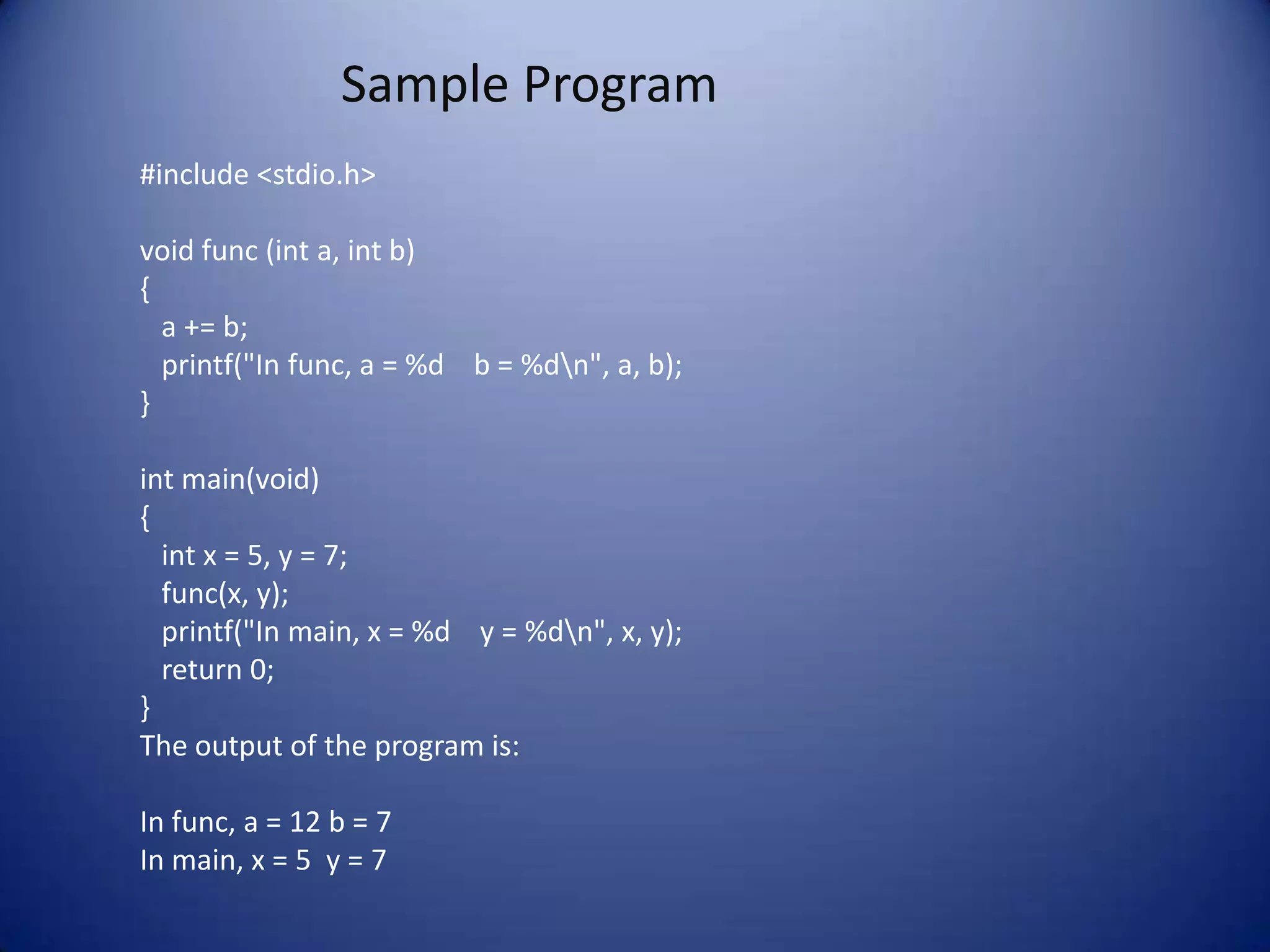 Sample Program

#include <stdio.h>

void func (int a, int b)
{
  a += b;
  printf("In func, a = %d    b = %d\n", a, b);
}

int main(void)
{
  int x = 5, y = 7;
  func(x, y);
  printf("In main, x = %d    y = %d\n", x, y);
  return 0;
}
The output of the program is:

In func, a = 12 b = 7
In main, x = 5  y = 7